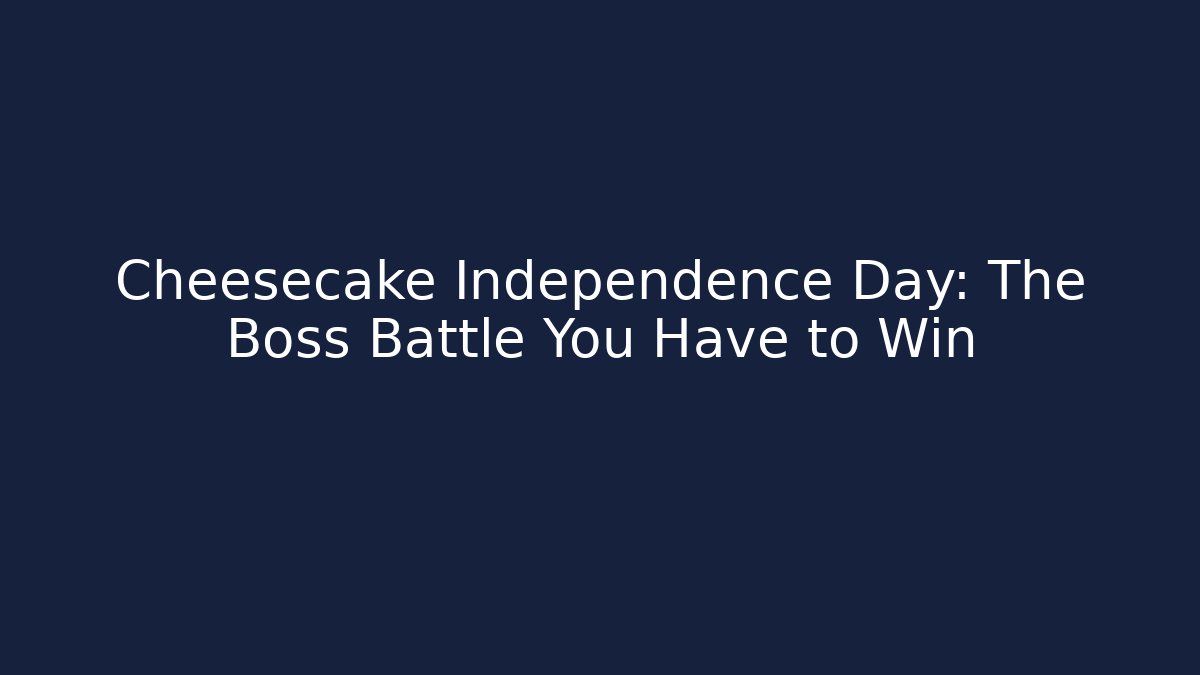 Cheesecake Independence Day: The Boss Battle You Have to Win